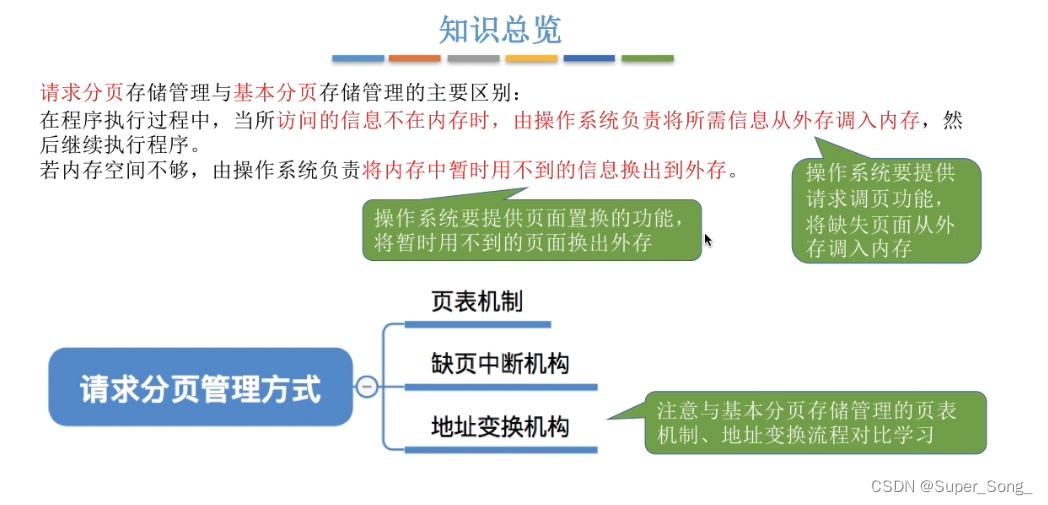 知识总览

请求分页存储管理与基本分页存储管理的主要区别：
在程序执行过程中，当所访问的信息不在内存时，由操作系统负责将所需信息从外存调入内存，然后继续执行程序。
若内存空间不够，由操作系统负责将内存中暂时用不到的信息换出到外存。

操作系统要提供请求调页功能，将缺失页面从外存调入内存

操作系统要提供页面置换的功能，将暂时用不到的页面换出外存

请求分页管理方式

页表机制

缺页中断机构

地址变换机构

注意与基本分页存储管理的页表机制、地址变换流程对比学习

CSDN @Super_Song_